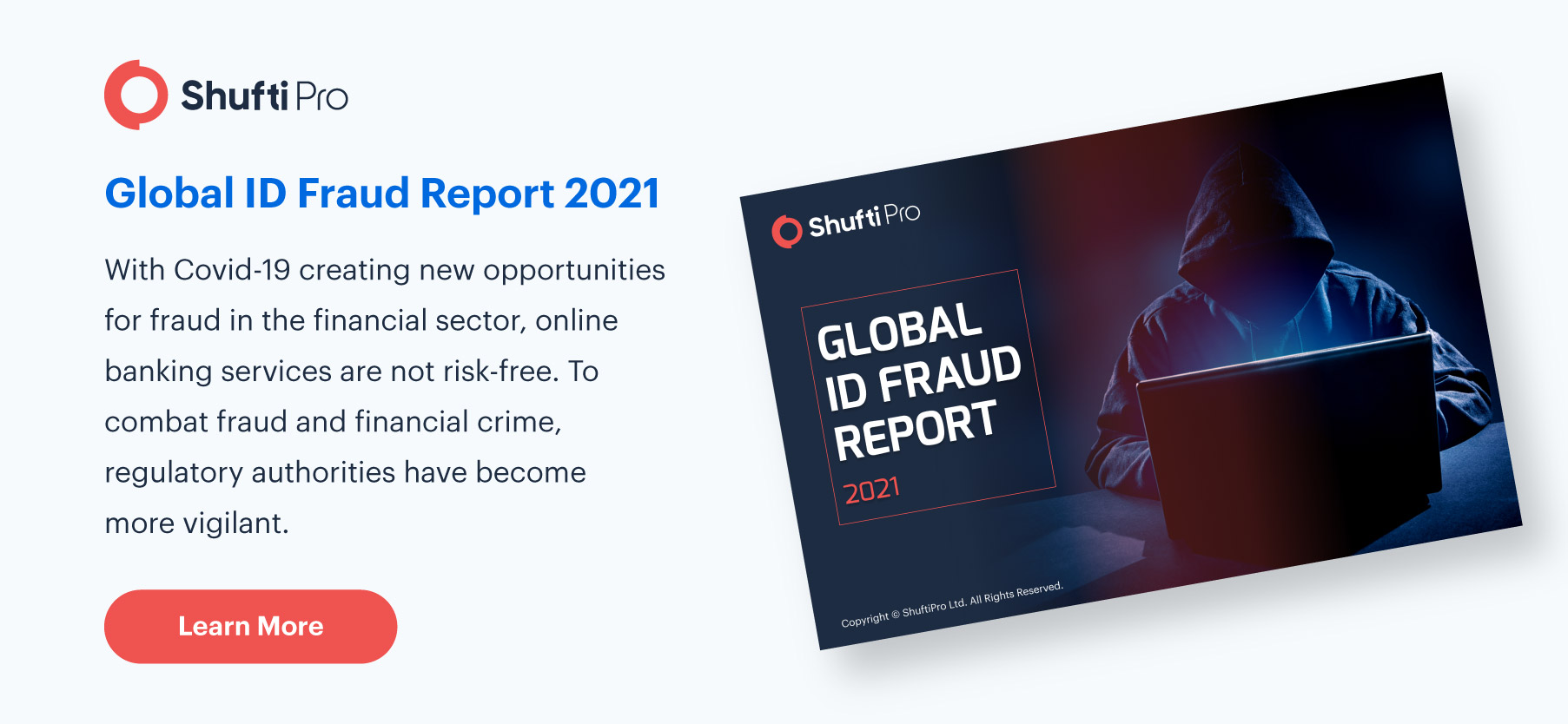 Shufti Pro

Global ID Fraud Report 2021

With Covid-19 creating new opportunities for fraud in the financial sector, online banking services are not risk-free. To combat fraud and financial crime, regulatory authorities have become more vigilant.

Learn More

Shufti Pro

GLOBAL ID FRAUD REPORT

2021

Copyright © ShuftiPro Ltd. All Rights Reserved.